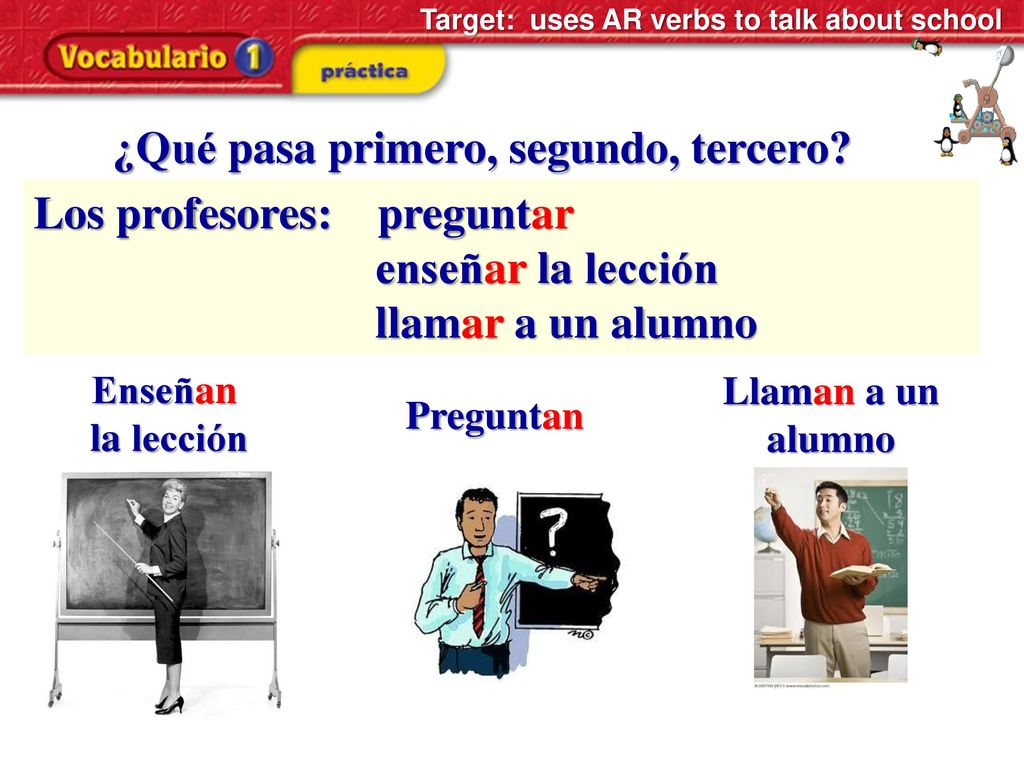 Target: uses AR verbs to talk about school

Vocabulario 1

práctica

¿Qué pasa primero, segundo, tercero?

Los profesores: preguntar
enseñar la lección
llamar a un alumno

Enseñan la lección

Preguntan

Llaman a un alumno

?